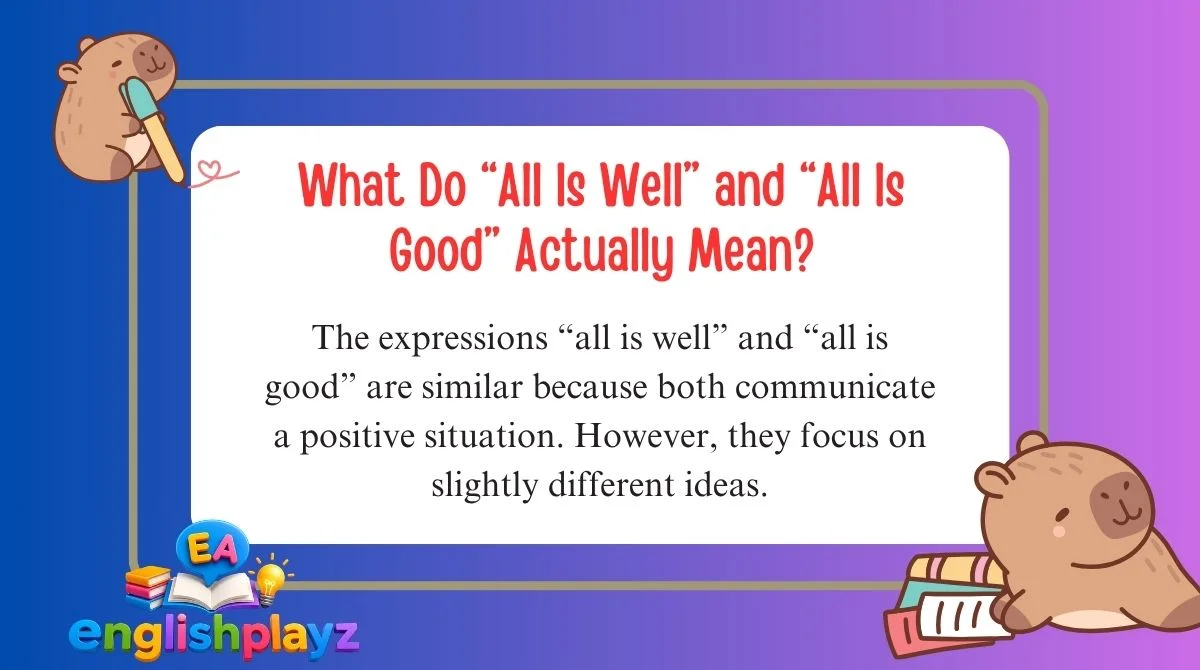 What Do “All Is Well” and “All Is Good” Actually Mean?

The expressions “all is well” and “all is good” are similar because both communicate a positive situation. However, they focus on slightly different ideas.

EA
englishplayz